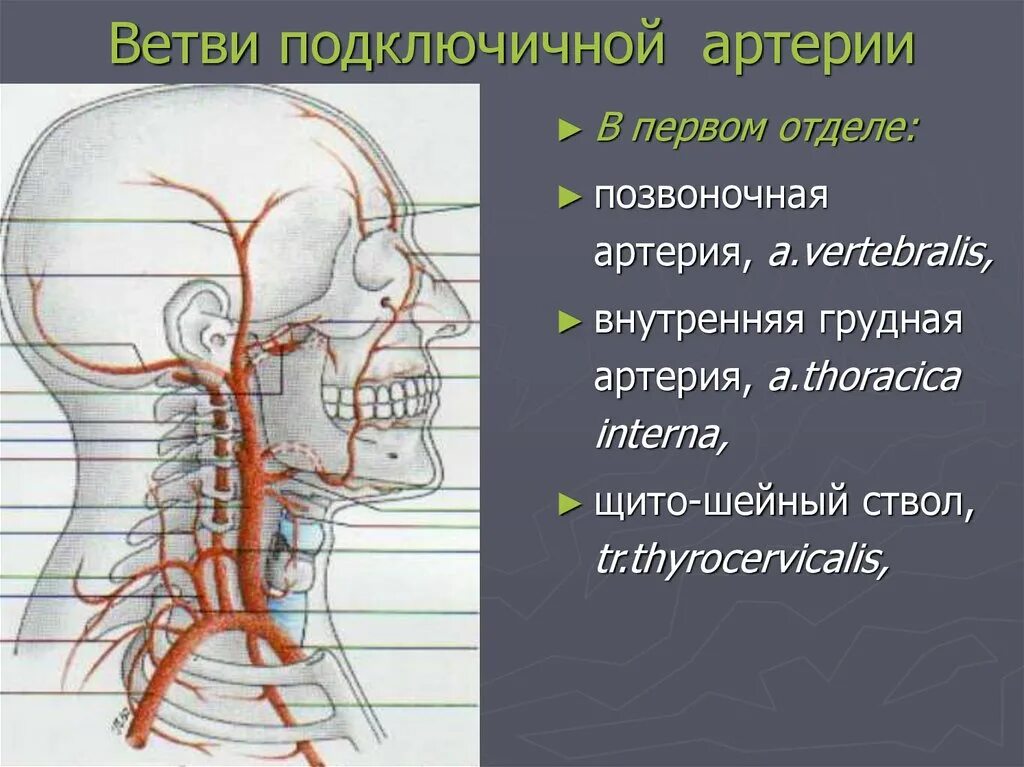 Ветви подключичной артерии

► В первом отделе:

► позвоночная артерия, a.vertebralis,

► внутренняя грудная артерия, a.thoracica interna,

► щито-шейный ствол, tr.thyrocervicalis,